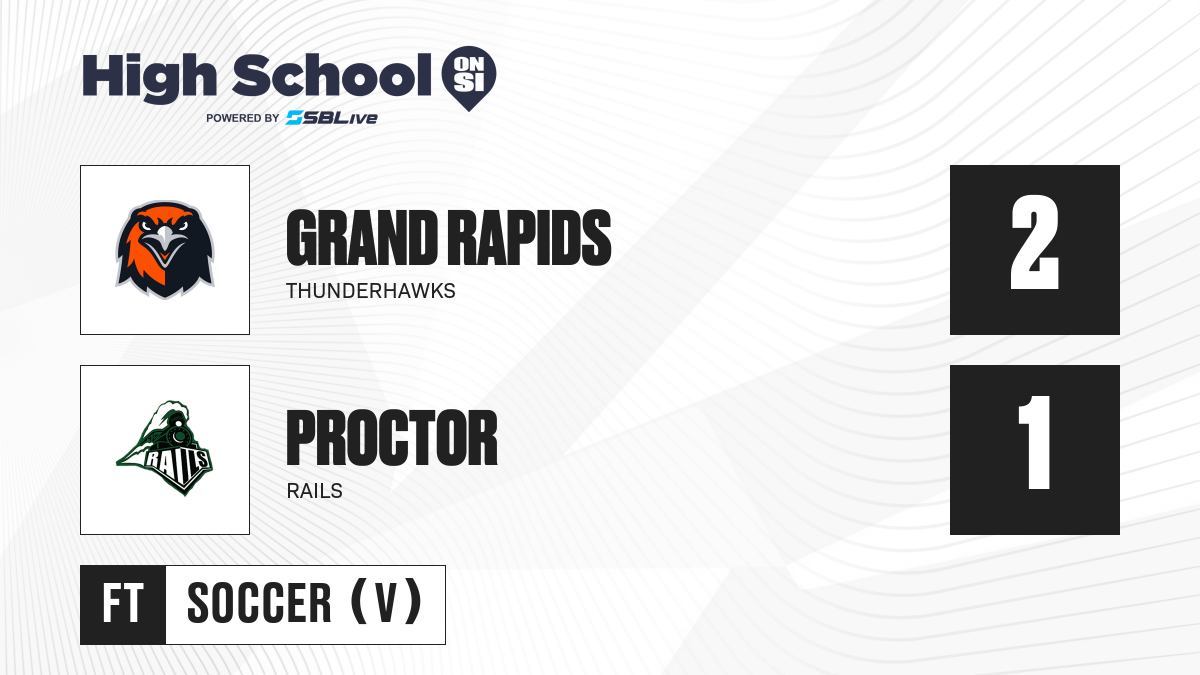 High School ON SI
POWERED BY SBLive

GRAND RAPIDS
THUNDERHAWKS
2

RAILS

PROCTOR
RAILS
1

FT SOCCER (V)